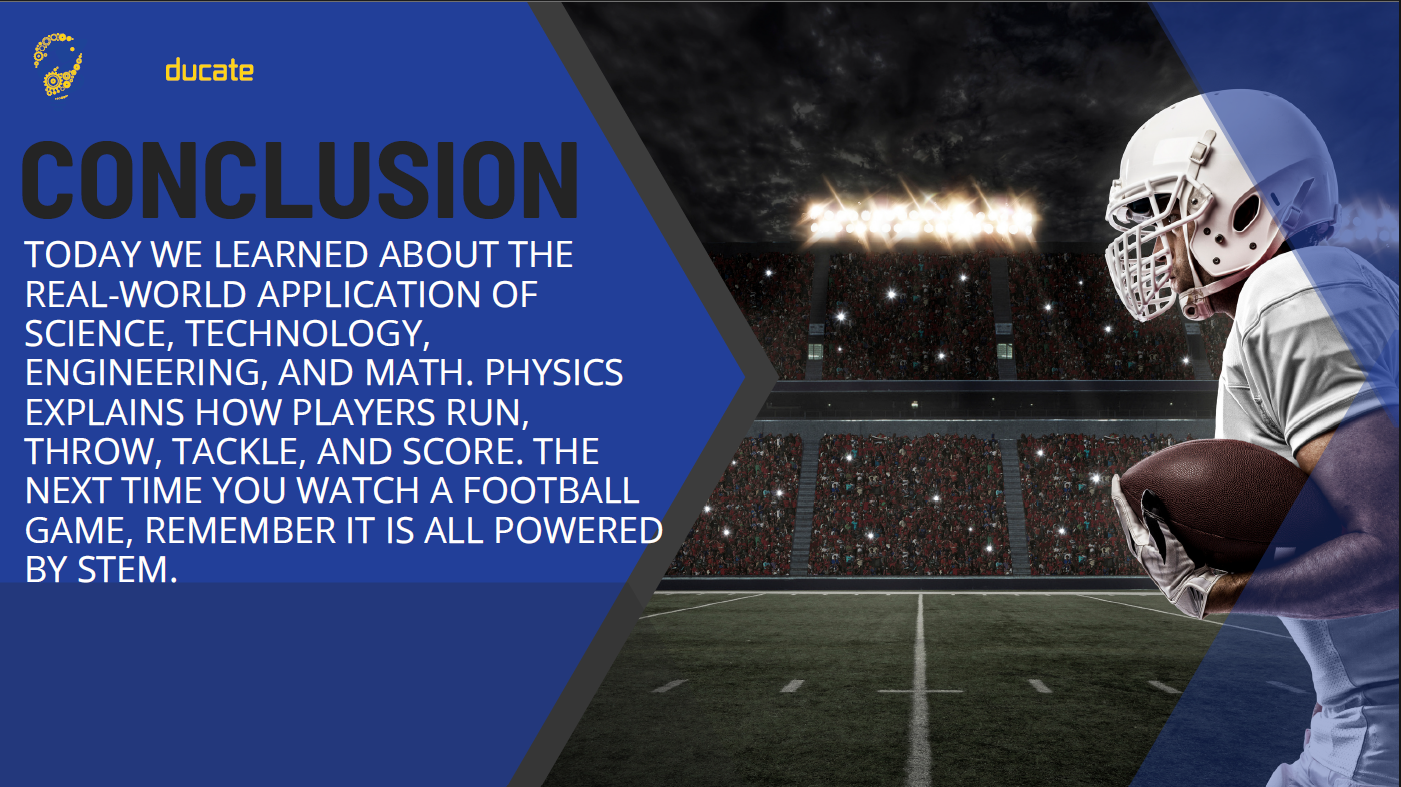 ducate

CONCLUSION

TODAY WE LEARNED ABOUT THE REAL-WORLD APPLICATION OF SCIENCE, TECHNOLOGY, ENGINEERING, AND MATH. PHYSICS EXPLAINS HOW PLAYERS RUN, THROW, TACKLE, AND SCORE. THE NEXT TIME YOU WATCH A FOOTBALL GAME, REMEMBER IT IS ALL POWERED BY STEM.